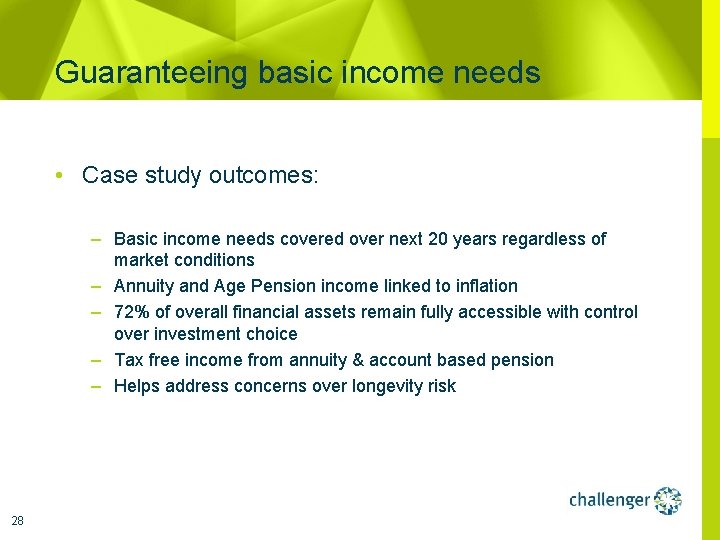 Guaranteeing basic income needs

• Case study outcomes:

– Basic income needs covered over next 20 years regardless of market conditions
– Annuity and Age Pension income linked to inflation
– 72% of overall financial assets remain fully accessible with control over investment choice
– Tax free income from annuity & account based pension
– Helps address concerns over longevity risk

challenger

28